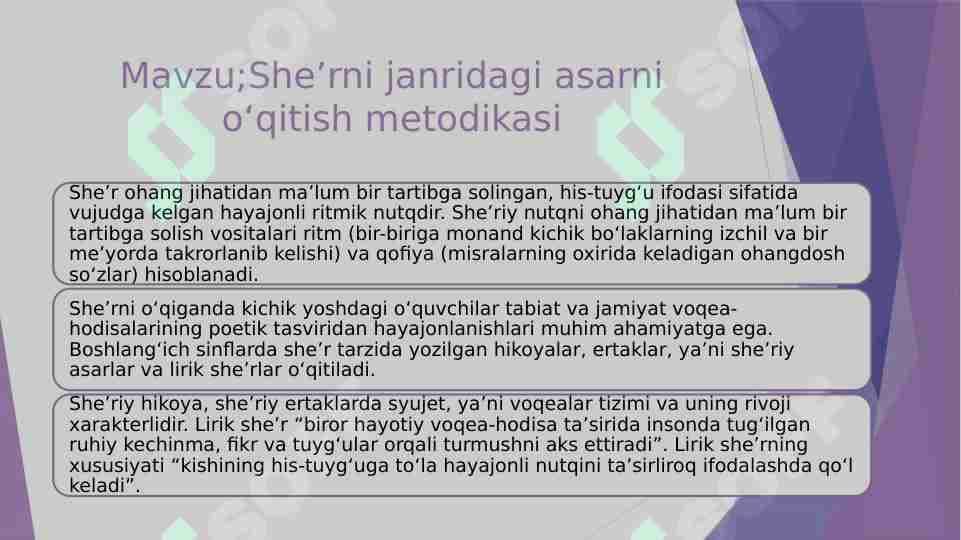 Mavzu;She’rni janridagi asarni o‘qitish metodikasi

She’r ohang jihatidan ma’lum bir tartibga solingan, his-tuyg‘u ifodasi sifatida vujudga kelgan hayajonli ritmik nutqdir. She’riy nutqni ohang jihatidan ma’lum bir tartibga solish vositalari ritm (bir-biriga monand kichik bo‘laklarning izchil va bir me’yorda takrorlanib kelishi) va qofiya (misralarning oxirida keladigan ohangdosh so‘zlar) hisoblanadi.

She’rni o‘qiganda kichik yoshdagi o‘quvchilar tabiat va jamiyat voqea-hodisalarining poetik tasviridan hayajonlanishlari muhim ahamiyatga ega. Boshlang‘ich sinflarda she’r tarzida yozilgan hikoyalar, ertaklar, ya’ni she’riy asarlar va lirik she’rlar o‘qitiladi.

She’riy hikoya, she’riy ertaklarda syujet, ya’ni voqealar tizimi va uning rivoji xarakterlidir. Lirik she’r “biror hayotiy voqea-hodisa ta’sirida insonda tug‘ilgan ruhiy kechinma, fikr va tuyg‘ular orqali turmushni aks ettiradi”. Lirik she’rning xususiyati “kishining his-tuyg‘uga to‘la hayajonli nutqini ta’sirliroq ifodalashda qo‘l keladi”.